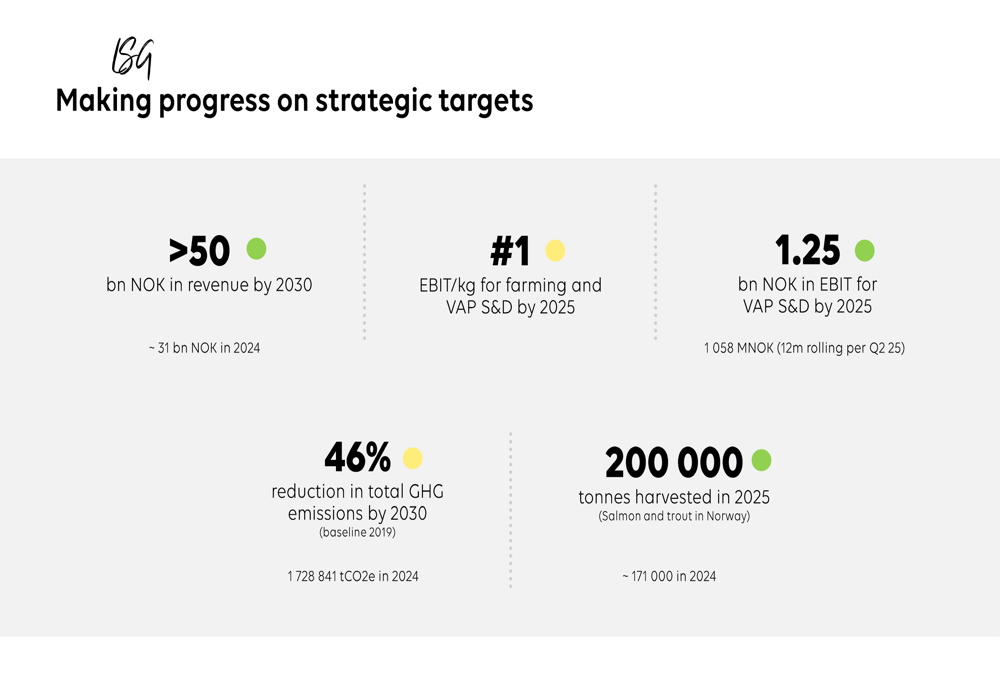 LSG

Making progress on strategic targets

>50

bn NOK in revenue by 2030

~ 31 bn NOK in 2024

#1

EBIT/kg for farming and VAP S&D by 2025

1.25

bn NOK in EBIT for VAP S&D by 2025

1 058 MNOK (12m rolling per Q2 25)

46%

reduction in total GHG emissions by 2030

(baseline 2019)

1 728 841 tCO2e in 2024

200 000

tonnes harvested in 2025

(Salmon and trout in Norway)

~ 171 000 in 2024